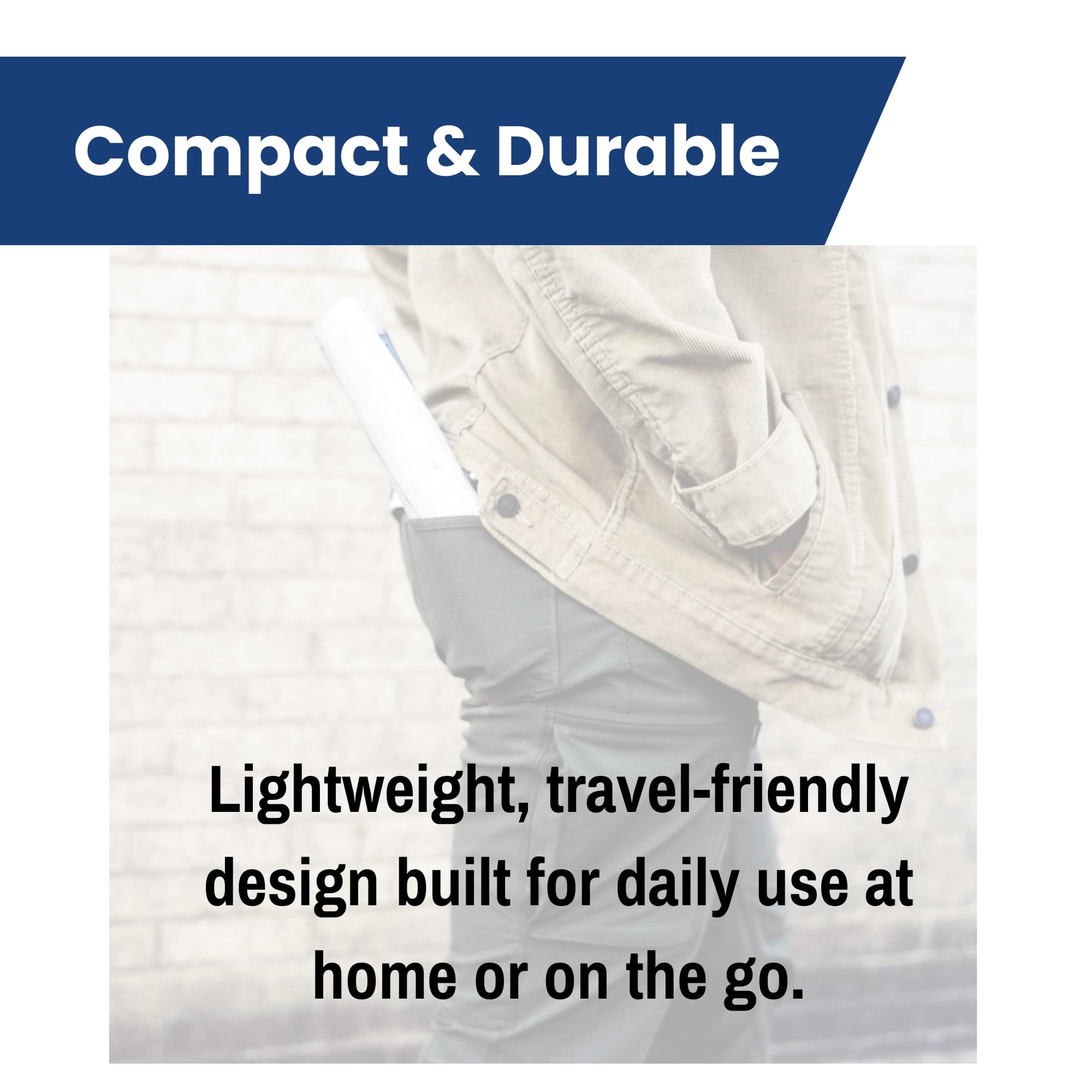 Compact & Durable

Lightweight, travel-friendly design built for daily use at home or on the go.